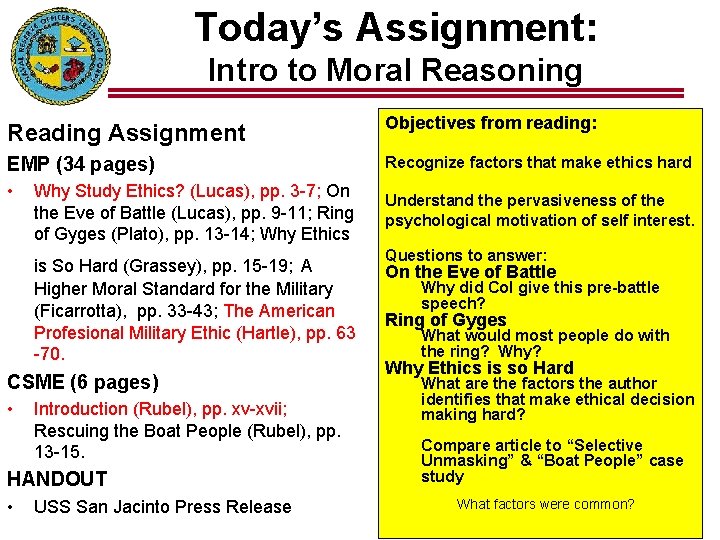 NAVAL RESERVE OFFICERS TRAINING CORPS

Today's Assignment:
Intro to Moral Reasoning

Reading Assignment

EMP (34 pages)

• Why Study Ethics? (Lucas), pp. 3-7; On the Eve of Battle (Lucas), pp. 9-11; Ring of Gyges (Plato), pp. 13-14; Why Ethics is So Hard (Grassey), pp. 15-19; A Higher Moral Standard for the Military (Ficarrotta), pp. 33-43; The American Profesional Military Ethic (Hartle), pp. 63 -70.

CSME (6 pages)

• Introduction (Rubel), pp. xv-xvii; Rescuing the Boat People (Rubel), pp. 13-15.

HANDOUT

• USS San Jacinto Press Release

Objectives from reading:

Recognize factors that make ethics hard

Understand the pervasiveness of the psychological motivation of self interest.

Questions to answer:
On the Eve of Battle
Why did Col give this pre-battle speech?
Ring of Gyges
What would most people do with the ring? Why?
Why Ethics is so Hard
What are the factors the author identifies that make ethical decision making hard?

Compare article to "Selective Unmasking" & "Boat People" case study

What factors were common?